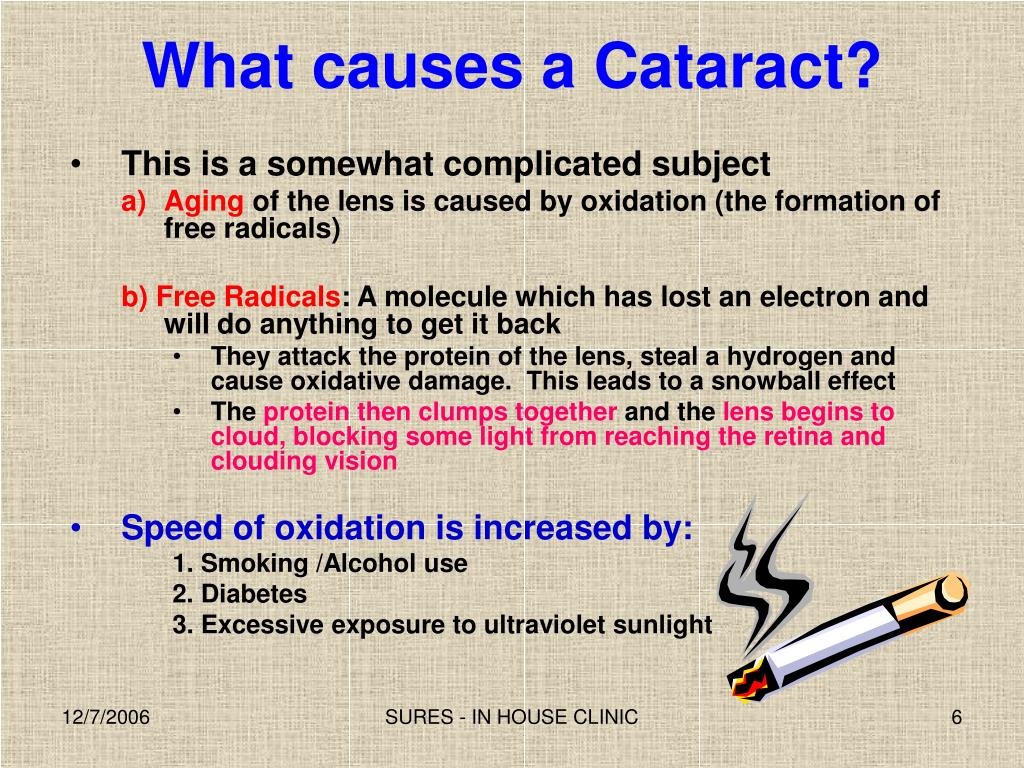 What causes a Cataract?

• This is a somewhat complicated subject

a) Aging of the lens is caused by oxidation (the formation of free radicals)

b) Free Radicals: A molecule which has lost an electron and will do anything to get it back

• They attack the protein of the lens, steal a hydrogen and cause oxidative damage. This leads to a snowball effect

• The protein then clumps together and the lens begins to cloud, blocking some light from reaching the retina and clouding vision

• Speed of oxidation is increased by:

1. Smoking /Alcohol use

2. Diabetes

3. Excessive exposure to ultraviolet sunlight

12/7/2006

SURES - IN HOUSE CLINIC

6